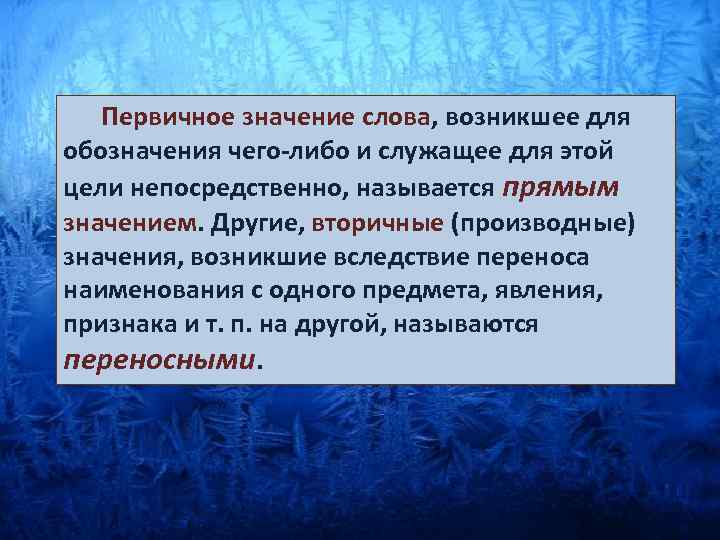 Первичное значение слова, возникшее для обозначения чего-либо и служащее для этой цели непосредственно, называется прямым значением. Другие, вторичные (производные) значения, возникшие вследствие переноса наименования с одного предмета, явления, признака и т. п. на другой, называются переносными.